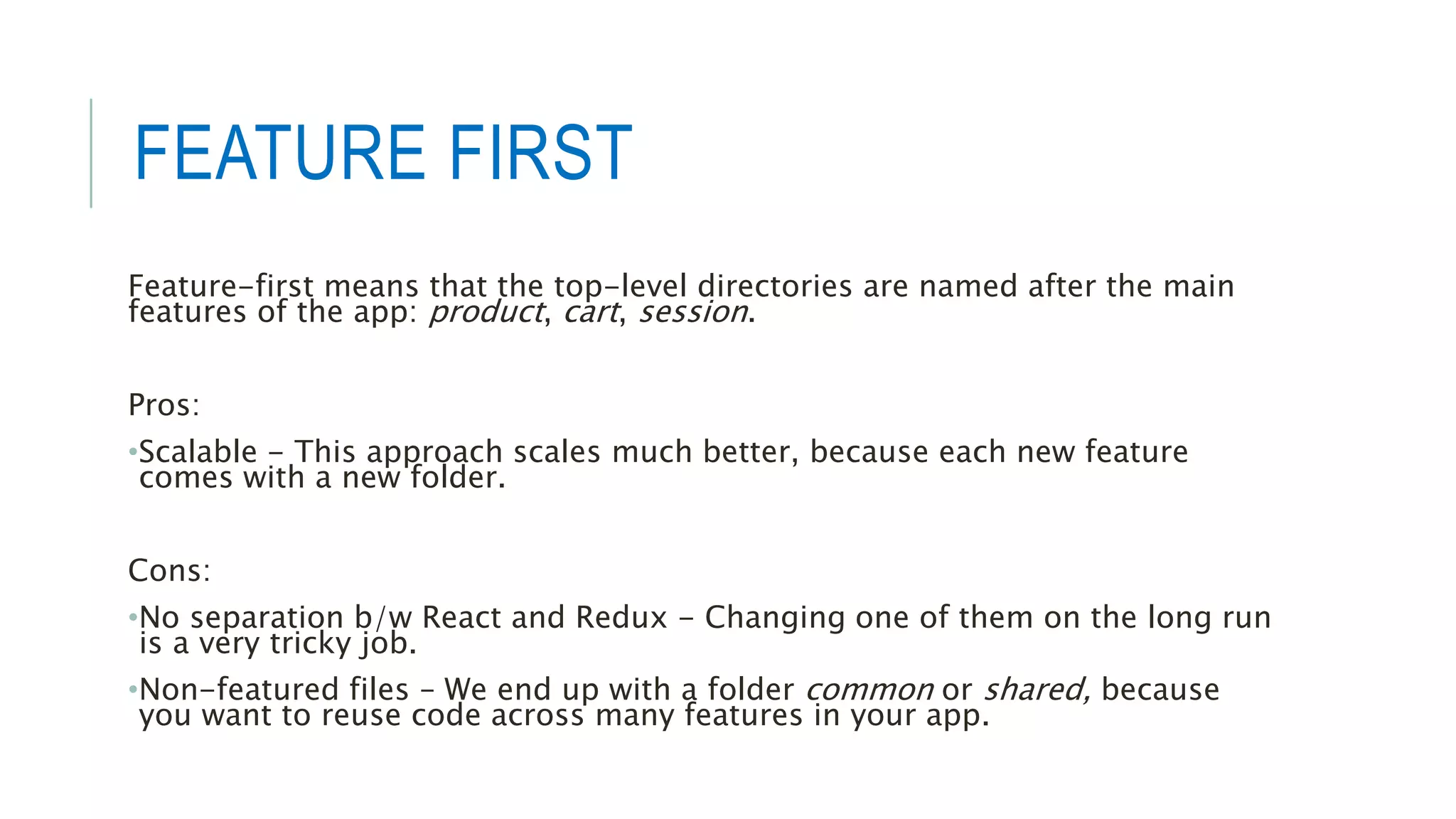 FEATURE FIRST

Feature-first means that the top-level directories are named after the main features of the app: product, cart, session.

Pros:

•Scalable – This approach scales much better, because each new feature comes with a new folder.

Cons:

•No separation b/w React and Redux – Changing one of them on the long run is a very tricky job.

•Non-featured files – We end up with a folder common or shared, because you want to reuse code across many features in your app.